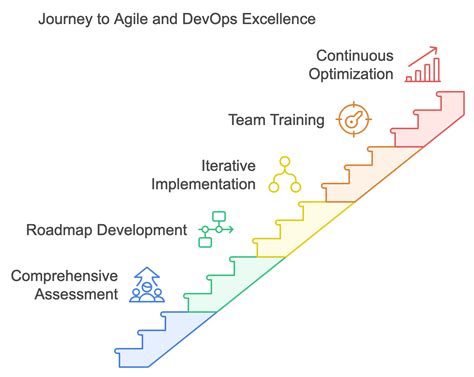 Journey to Agile and DevOps Excellence

Continuous Optimization

Team Training

Iterative Implementation

Roadmap Development

Comprehensive Assessment